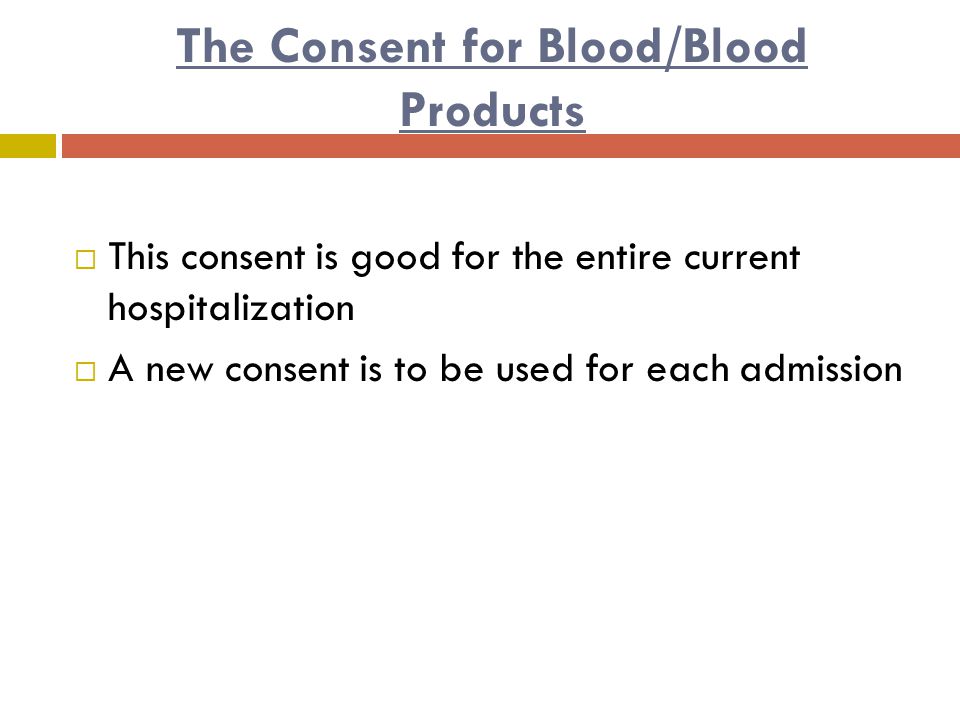 The Consent for Blood/Blood Products

□ This consent is good for the entire current hospitalization

□ A new consent is to be used for each admission